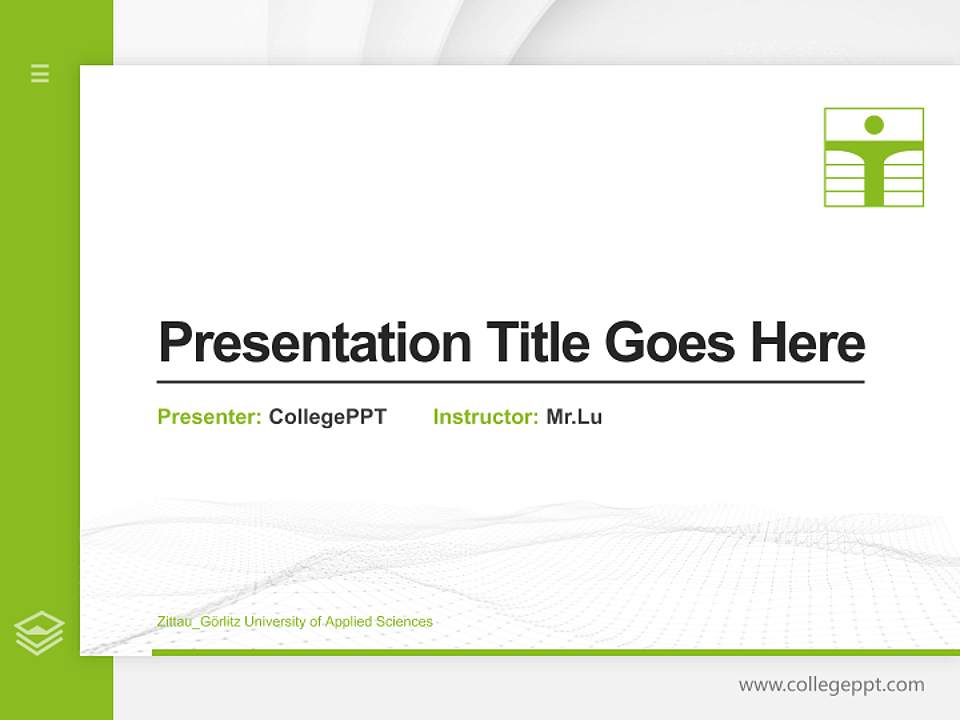 Presentation Title Goes Here

Presenter: CollegePPT Instructor: Mr.Lu

Zittau_Görlitz University of Applied Sciences

www.collegeppt.com